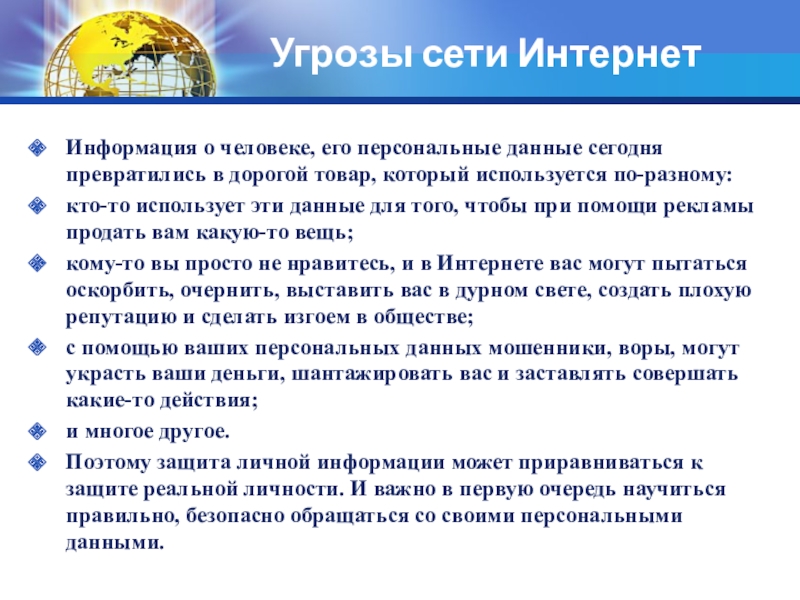 Угрозы сети Интернет

Информация о человеке, его персональные данные сегодня превратились в дорогой товар, который используется по-разному:

кто-то использует эти данные для того, чтобы при помощи рекламы продать вам какую-то вещь;

кому-то вы просто не нравитесь, и в Интернете вас могут пытаться оскорбить, очернить, выставить вас в дурном свете, создать плохую репутацию и сделать изгоем в обществе;

с помощью ваших персональных данных мошенники, воры, могут украсть ваши деньги, шантажировать вас и заставлять совершать какие-то действия;

и многое другое.

Поэтому защита личной информации может приравниваться к защите реальной личности. И важно в первую очередь научиться правильно, безопасно обращаться со своими персональными данными.